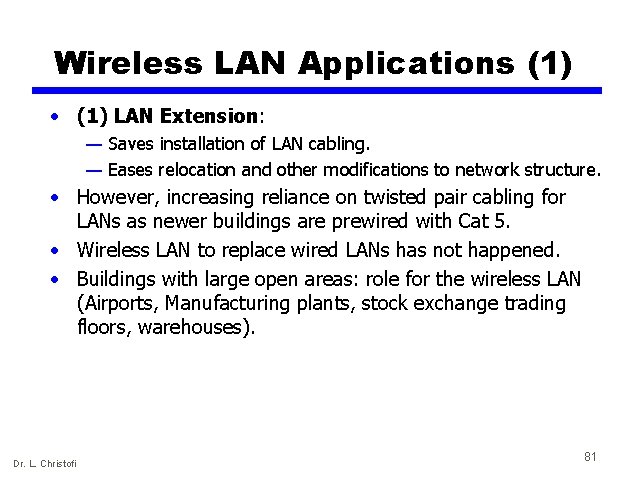 Wireless LAN Applications (1)

• (1) LAN Extension:
— Saves installation of LAN cabling.
— Eases relocation and other modifications to network structure.
• However, increasing reliance on twisted pair cabling for LANs as newer buildings are prewired with Cat 5.
• Wireless LAN to replace wired LANs has not happened.
• Buildings with large open areas: role for the wireless LAN (Airports, Manufacturing plants, stock exchange trading floors, warehouses).

Dr. L. Christofi

81